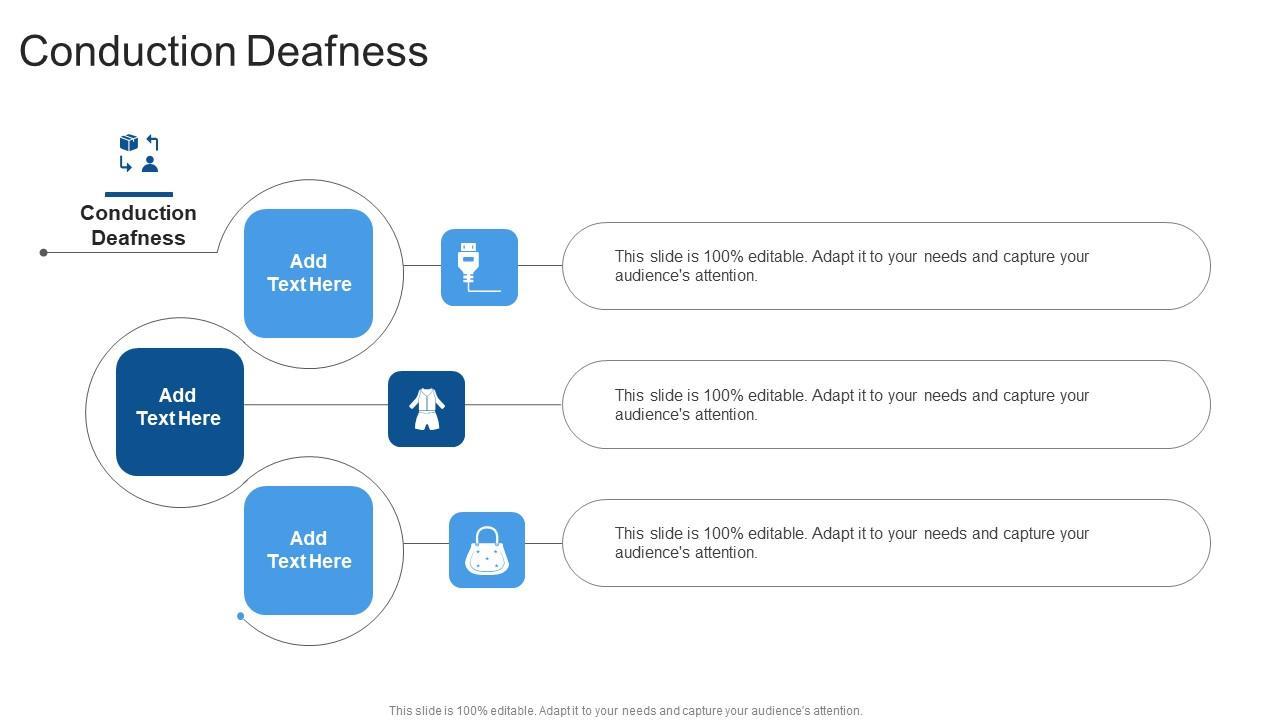 Conduction Deafness

Conduction Deafness

Add Text Here

This slide is 100% editable. Adapt it to your needs and capture your audience's attention.

Add Text Here

This slide is 100% editable. Adapt it to your needs and capture your audience's attention.

Add Text Here

This slide is 100% editable. Adapt it to your needs and capture your audience's attention.

This slide is 100% editable. Adapt it to your needs and capture your audience's attention.